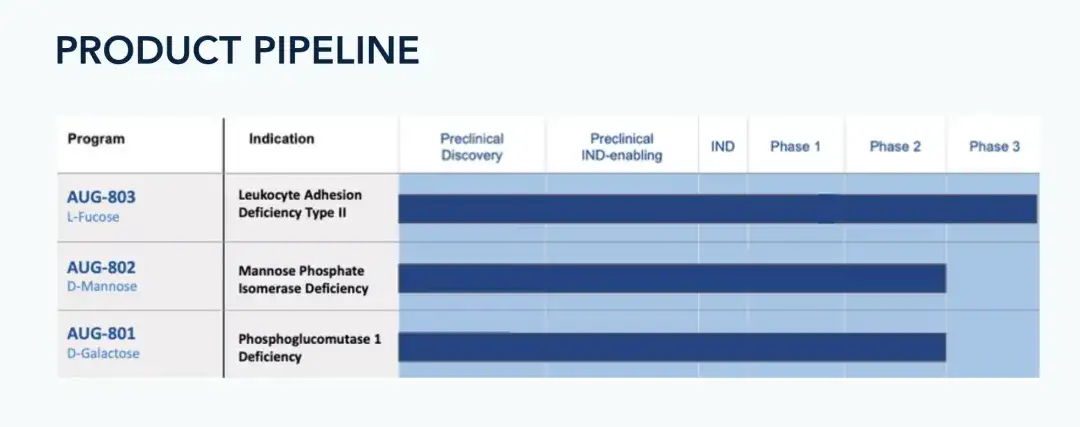 PRODUCT PIPELINE

| Program | Indication | Preclinical Discovery | Preclinical IND-enabling | IND | Phase 1 | Phase 2 | Phase 3 |
|---|---|---|---|---|---|---|---|
| AUG-803 L-Fucose | Leukocyte Adhesion Deficiency Type II | | | | | | |
| AUG-802 D-Mannose | Mannose Phosphate Isomerase Deficiency | | | | | | |
| AUG-801 D-Galactose | Phosphoglucomutase 1 Deficiency | | | | | | |